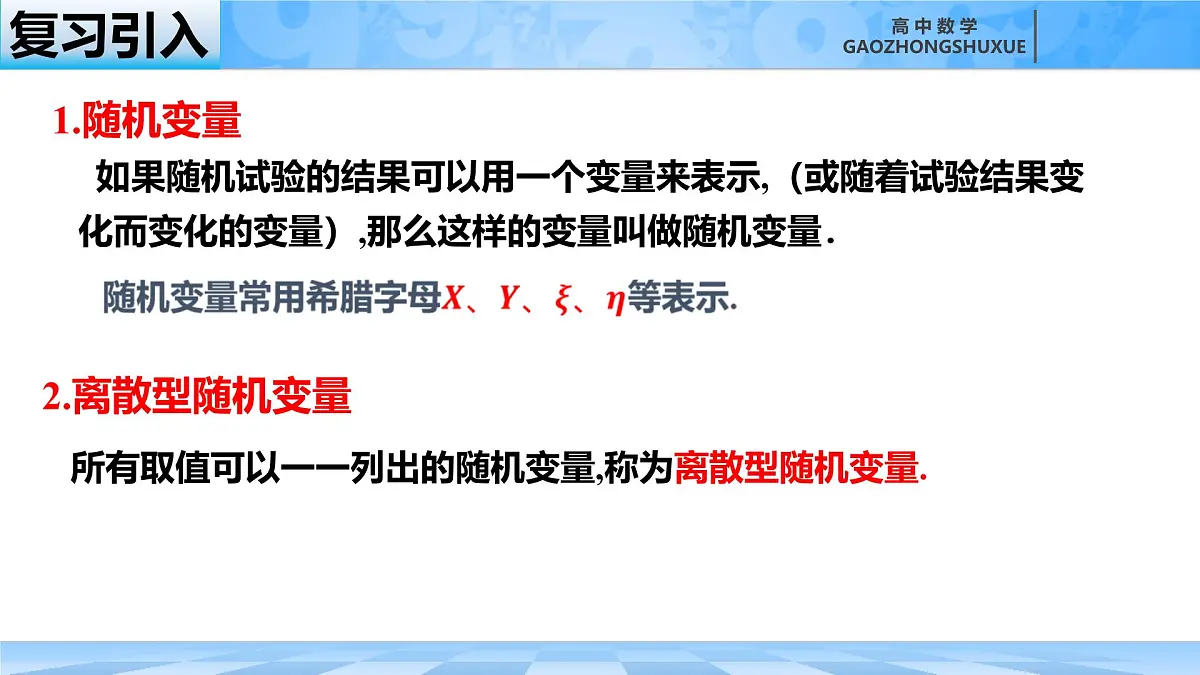 复习引入

高中数学
GAOZHONGSHUXUE

1.随机变量

如果随机试验的结果可以用一个变量来表示,（或随着试验结果变化而变化的变量）,那么这样的变量叫做随机变量.

随机变量常用希腊字母$X$、$Y$、$\xi$、$\eta$等表示.

2.离散型随机变量

所有取值可以一一列出的随机变量,称为离散型随机变量.